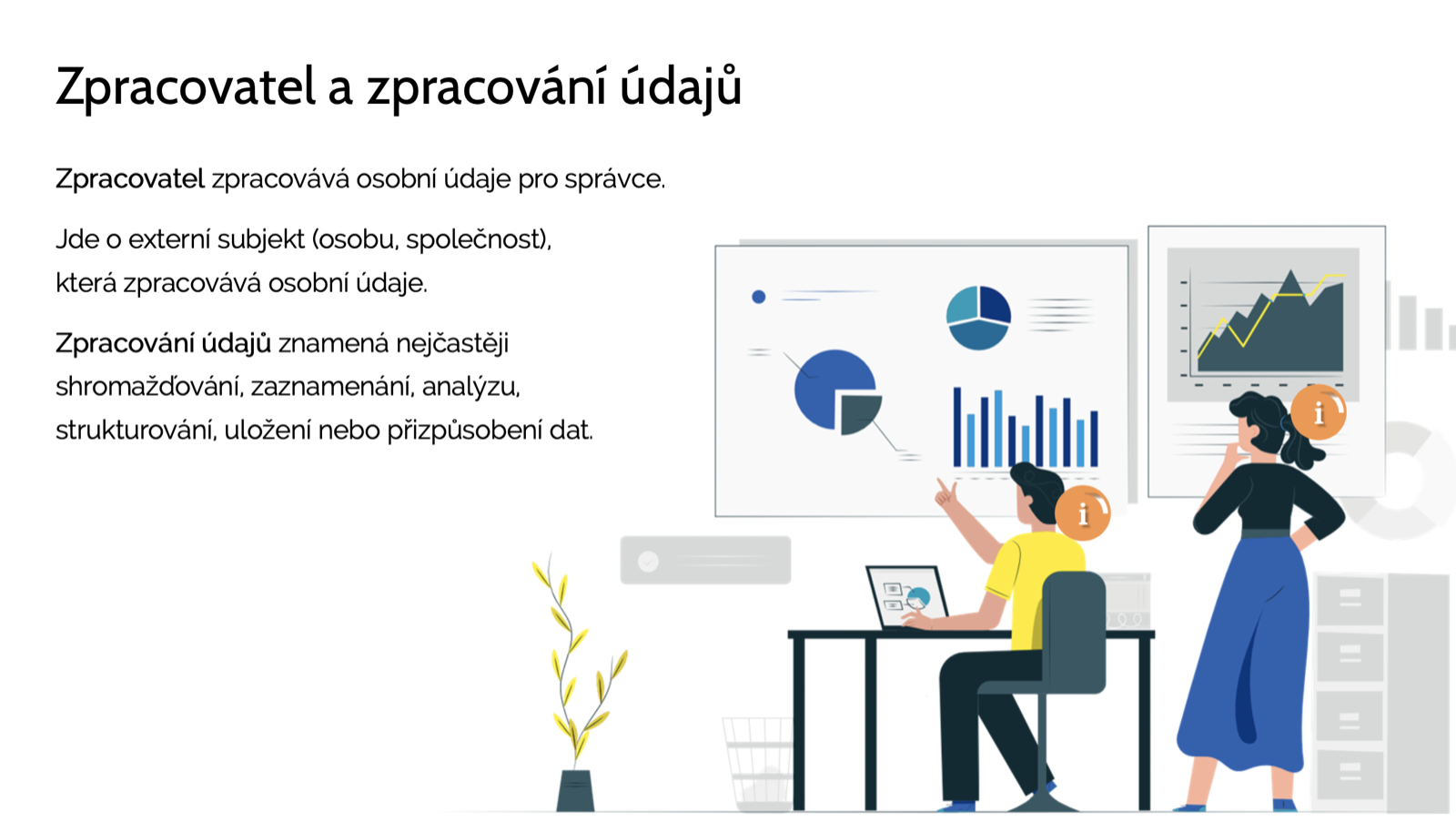 Zpracovatel a zpracování údajů

Zpracovatel zpracovává osobní údaje pro správce.

Jde o externí subjekt (osobu, společnost), která zpracovává osobní údaje.

Zpracování údajů znamená nejčastěji shromažďování, zaznamenání, analýzu, strukturování, uložení nebo přizpůsobení dat.

i

i